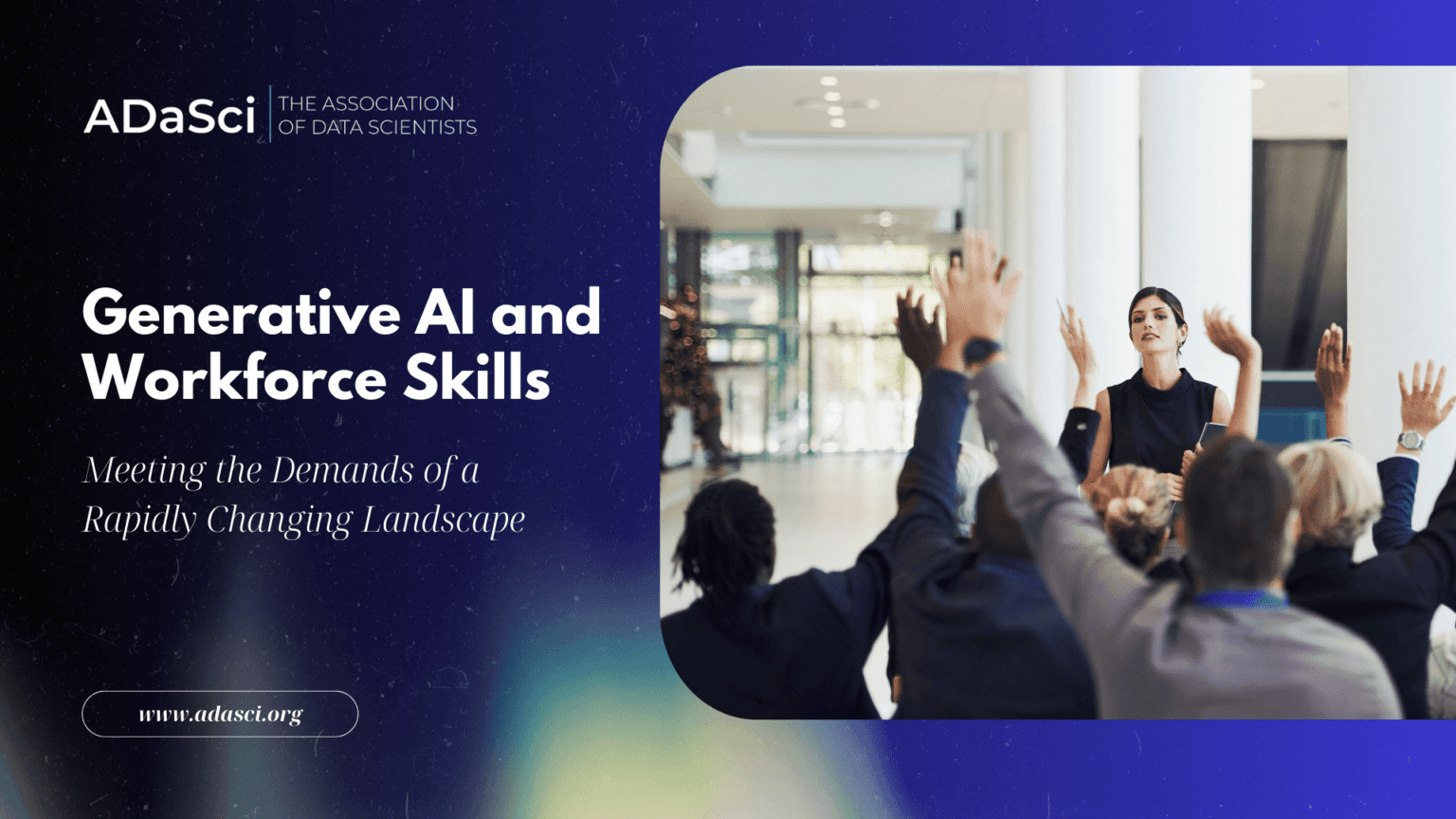 ADaSci THE ASSOCIATION OF DATA SCIENTISTS

Generative AI and Workforce Skills

Meeting the Demands of a Rapidly Changing Landscape

www.adasci.org